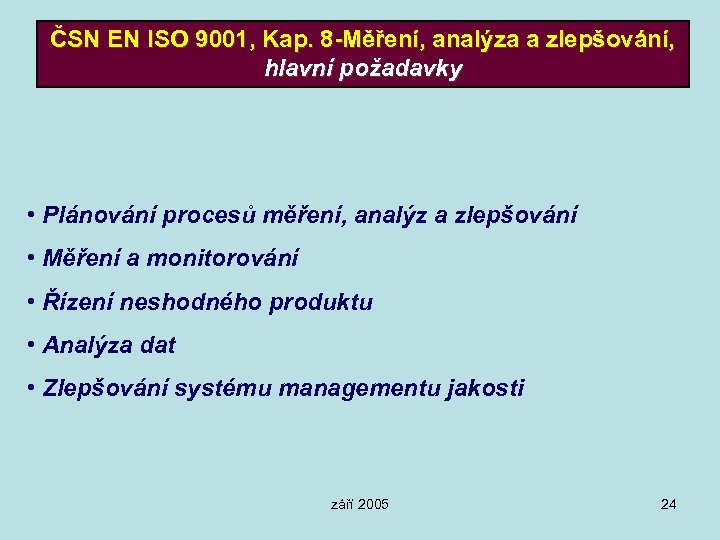 ČSN EN ISO 9001, Kap. 8-Měření, analýza a zlepšování, hlavní požadavky

• Plánování procesů měření, analýz a zlepšování
• Měření a monitorování
• Řízení neshodného produktu
• Analýza dat
• Zlepšování systému managementu jakosti

září 2005

24